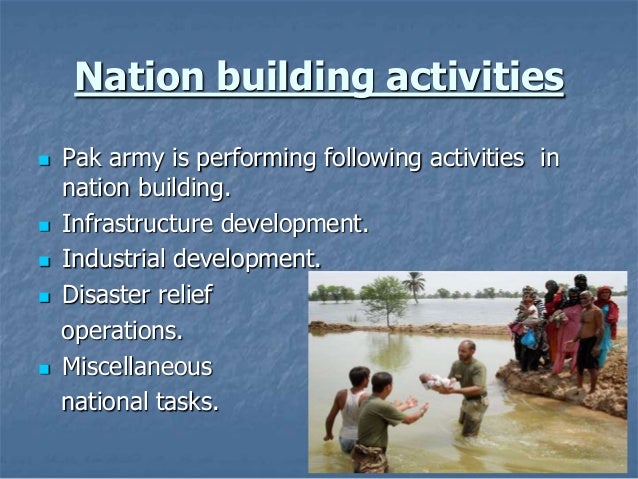 Nation building activities

- Pak army is performing following activities in nation building.
- Infrastructure development.
- Industrial development.
- Disaster relief operations.
- Miscellaneous national tasks.